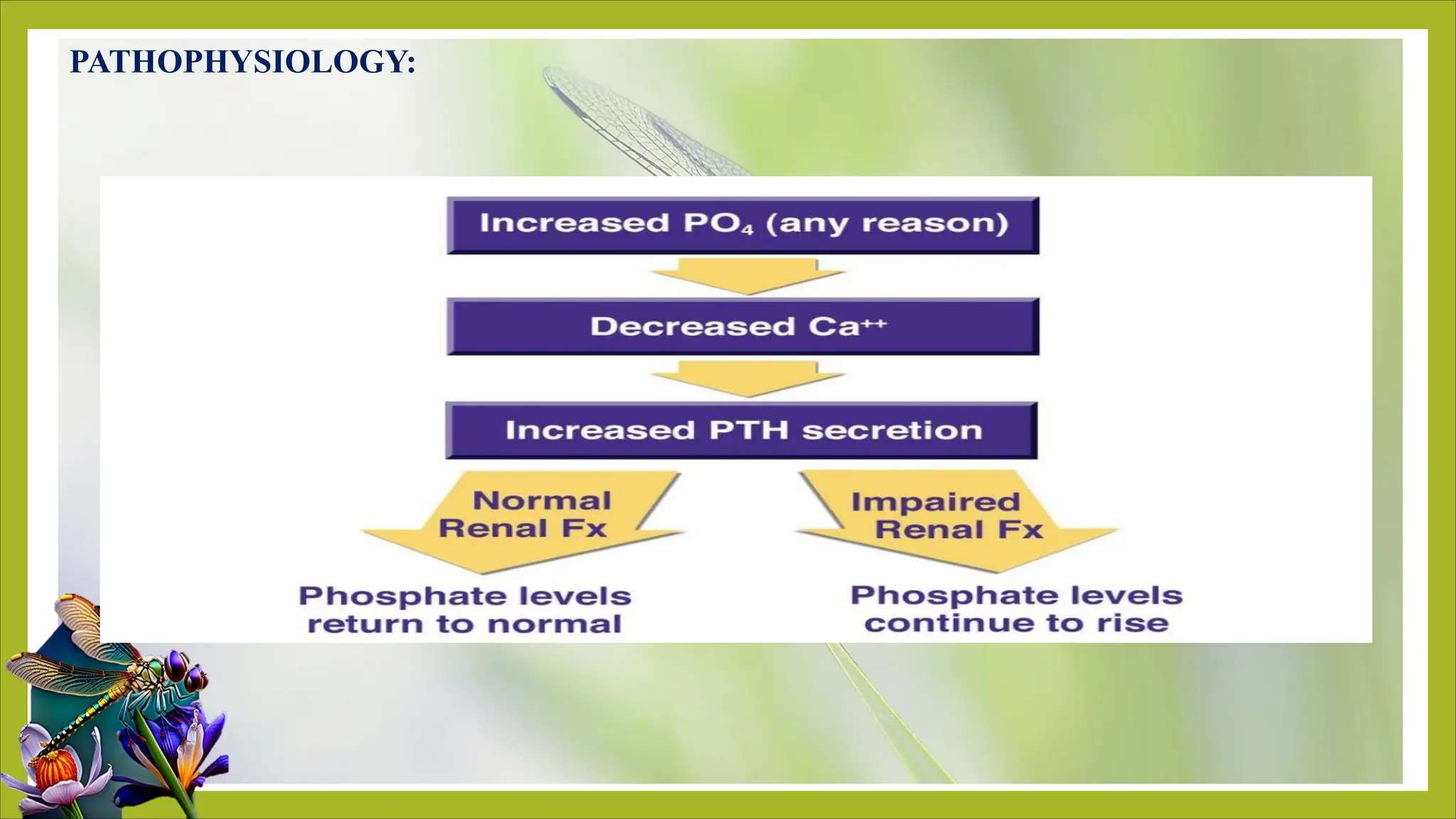 PATHOPHYSIOLOGY:

Increased $PO_4$ (any reason)

Decreased $Ca^{++}$

Increased PTH secretion

Normal Renal Fx

Impaired Renal Fx

Phosphate levels return to normal

Phosphate levels continue to rise